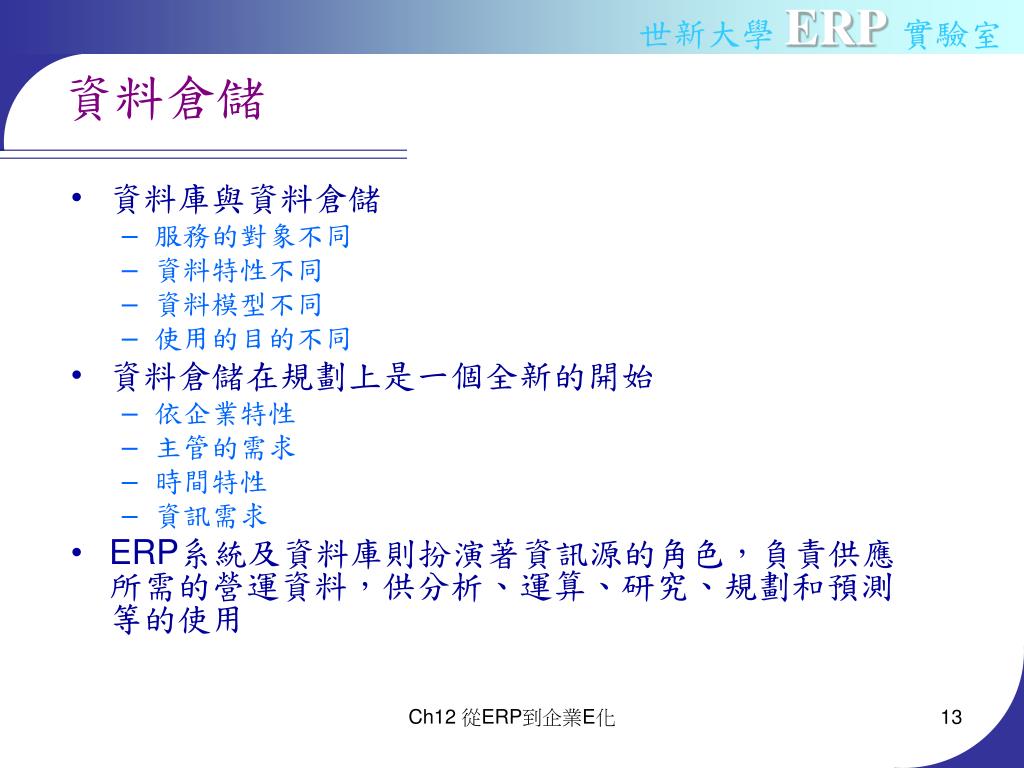 世新大學 ERP 實驗室

資料倉儲

• 資料庫與資料倉儲
  – 服務的對象不同
  – 資料特性不同
  – 資料模型不同
  – 使用的目的不同
• 資料倉儲在規劃上是一個全新的開始
  – 依企業特性
  – 主管的需求
  – 時間特性
  – 資訊需求
• ERP系統及資料庫則扮演著資訊源的角色，負責供應所需的營運資料，供分析、運算、研究、規劃和預測等的使用

Ch12 從ERP到企業E化

13